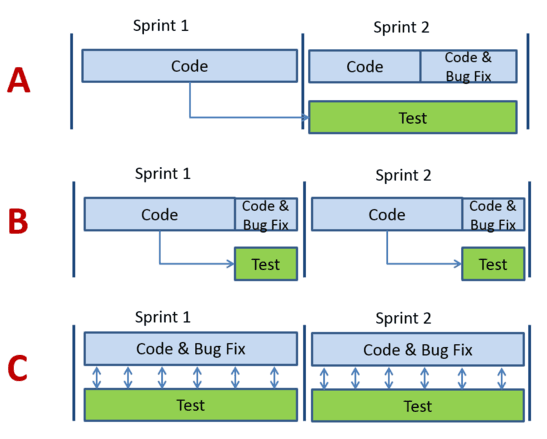 A

Sprint 1

Code

Sprint 2

Code

Code & Bug Fix

Test

B

Sprint 1

Code

Code & Bug Fix

Test

Sprint 2

Code

Code & Bug Fix

Test

C

Sprint 1

Code & Bug Fix

Test

Sprint 2

Code & Bug Fix

Test